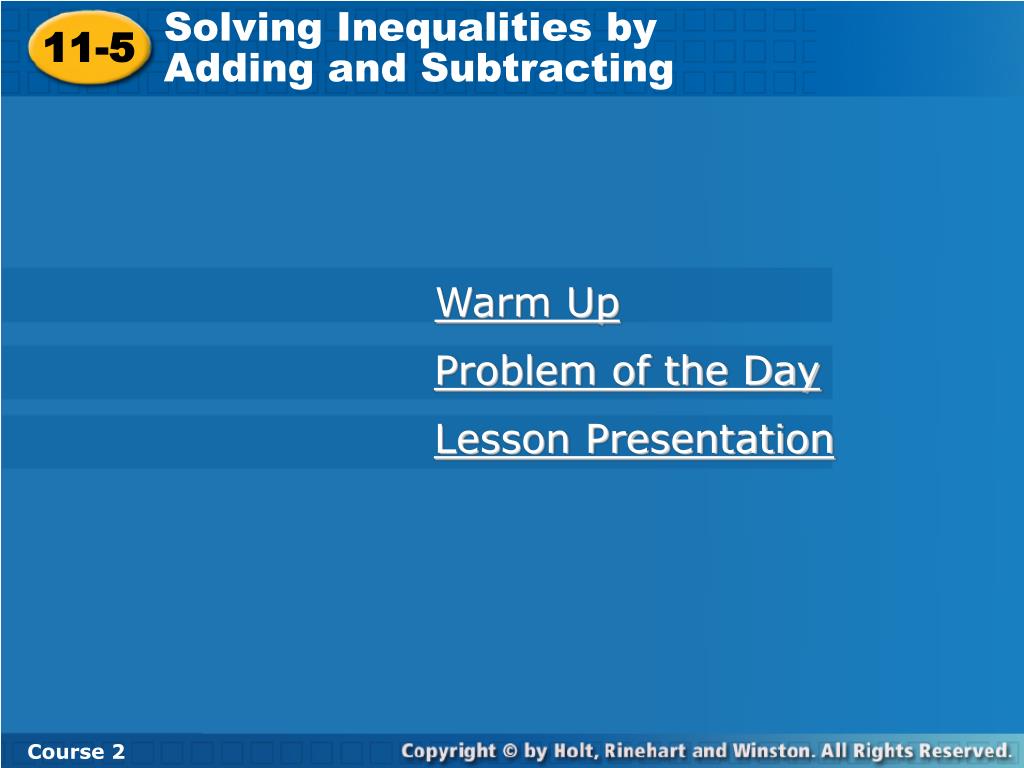 11-5

Solving Inequalities by Adding and Subtracting

Warm Up

Problem of the Day

Lesson Presentation

Course 2

Copyright © by Holt, Rinehart and Winston. All Rights Reserved.